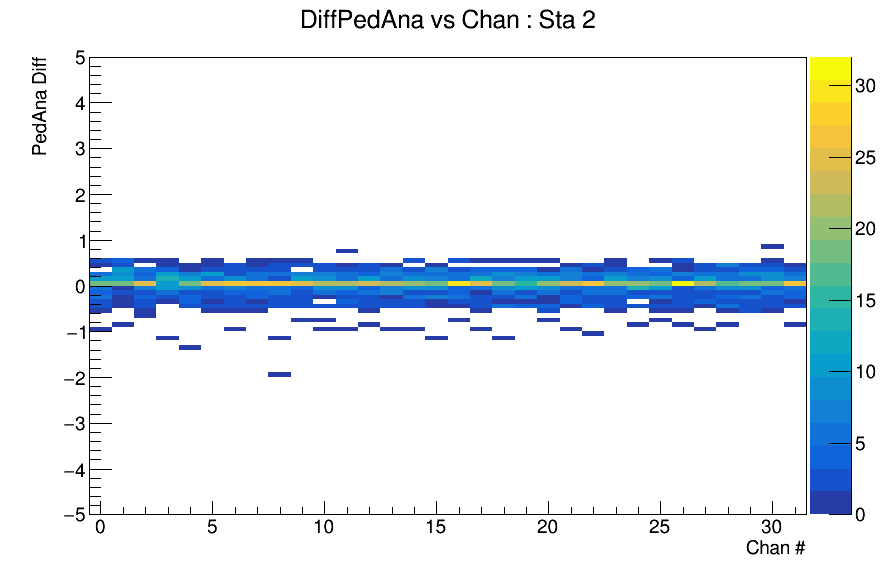 DiffPedAna vs Chan : Sta 2

PedAna Diff

5
4
3
2
1
0
−1
−2
−3
−4
−5

0
5
10
15
20
25
30

Chan #

30
25
20
15
10
5
0